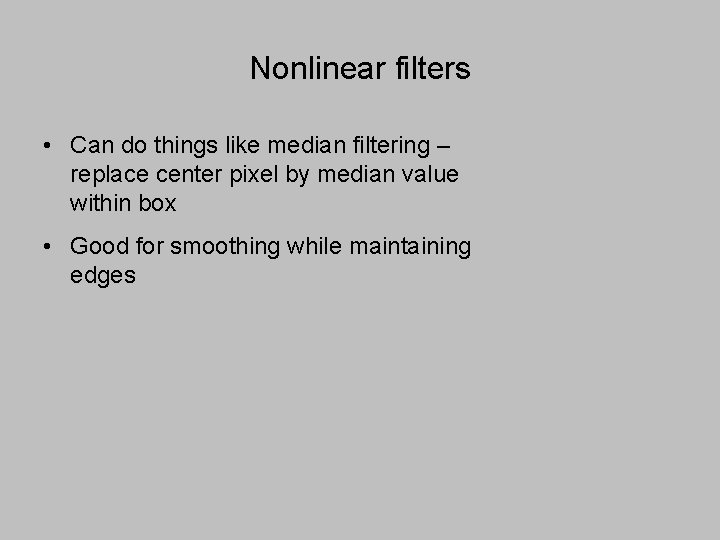 Nonlinear filters

• Can do things like median filtering – replace center pixel by median value within box

• Good for smoothing while maintaining edges